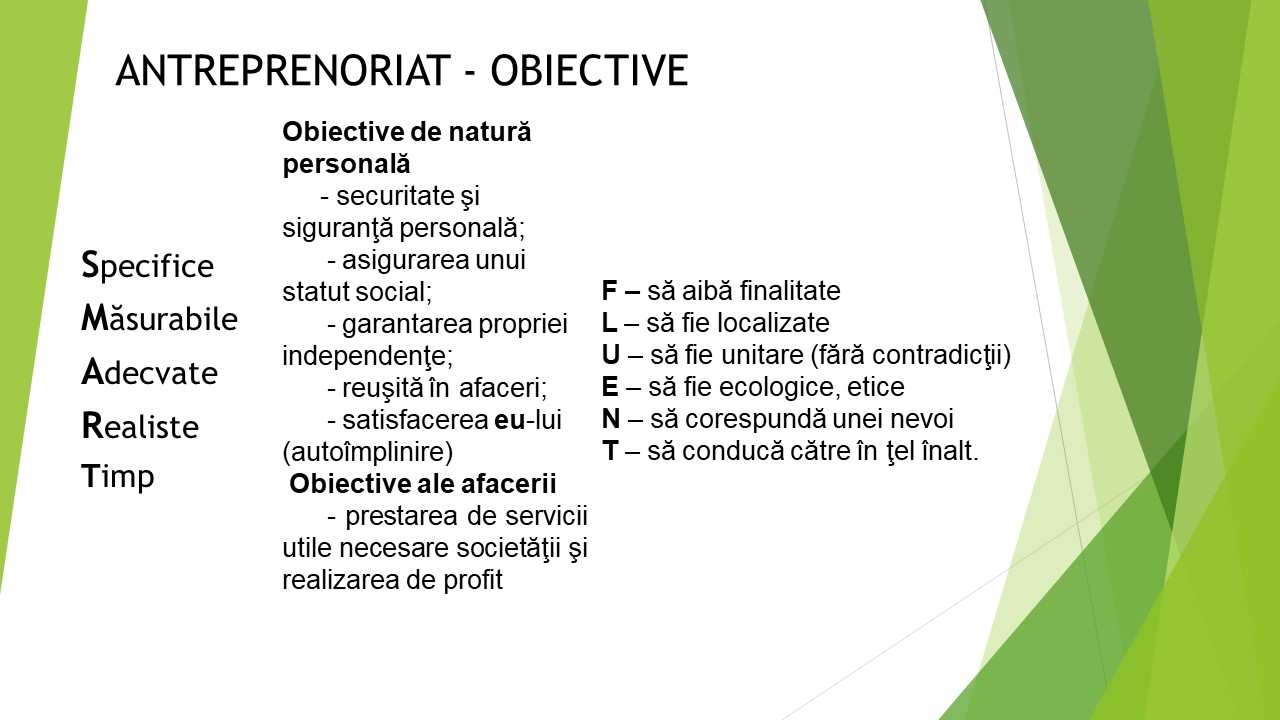 ANTREPRENORIAT - OBIECTIVE

Specifice
Măsurabile
Adecvate
Realiste
Timp

Obiective de natură personală
- securitate şi siguranţă personală;
- asigurarea unui statut social;
- garantarea propriei independenţe;
- reuşită în afaceri;
- satisfacerea eu-lui (autoîmplinire)
Obiective ale afacerii
- prestarea de servicii utile necesare societăţii şi realizarea de profit

F – să aibă finalitate
L – să fie localizate
U – să fie unitare (fără contradicţii)
E – să fie ecologice, etice
N – să corespundă unei nevoi
T – să conducă către în ţel înalt.